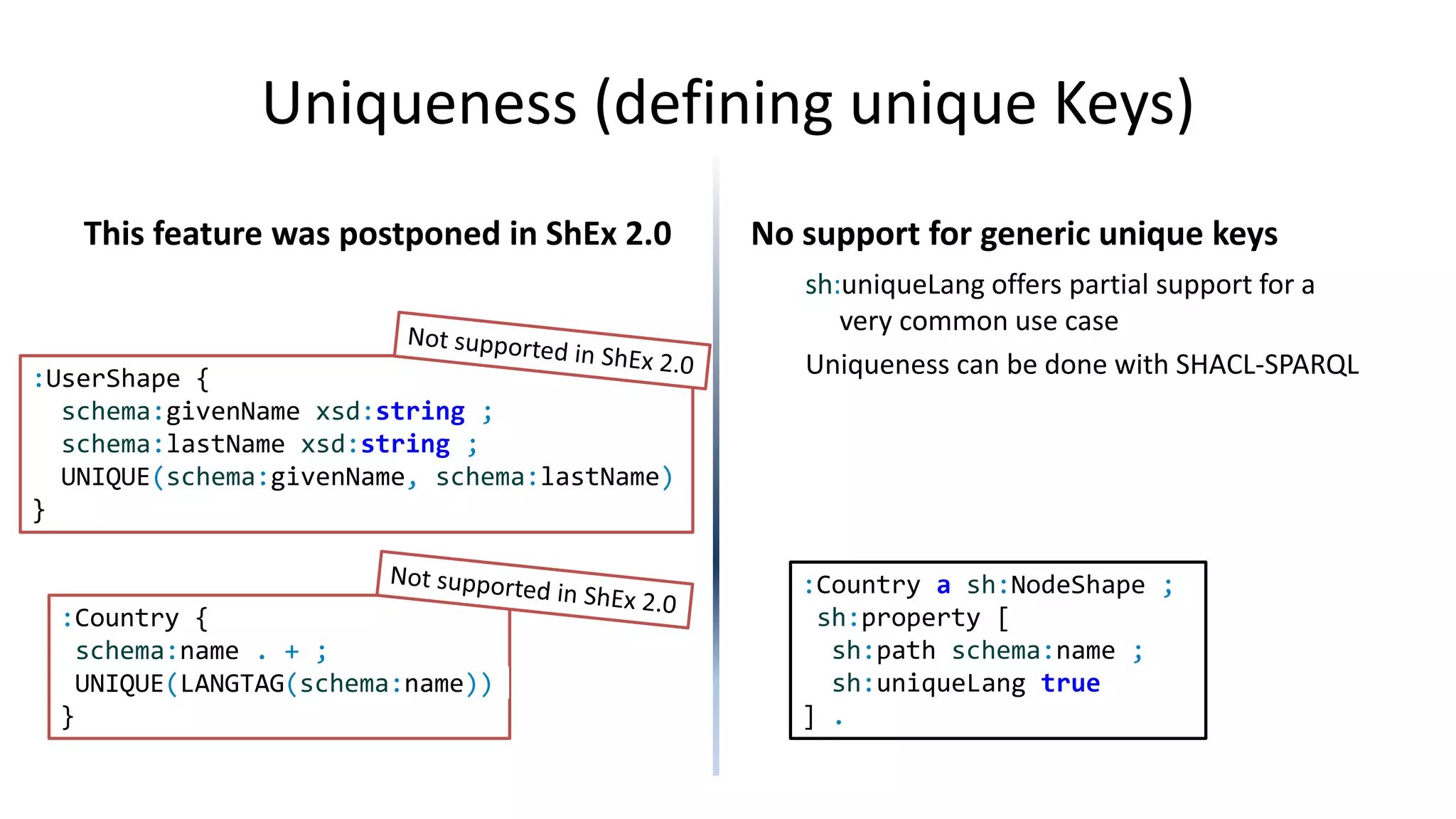 Uniqueness (defining unique Keys)

This feature was postponed in ShEx 2.0

Not supported in ShEx 2.0

:UserShape {
 schema:givenName xsd:string ;
 schema:lastName xsd:string ;
 UNIQUE(schema:givenName, schema:lastName)
}

Not supported in ShEx 2.0

:Country {
 schema:name . + ;
 UNIQUE(LANGTAG(schema:name))
}

No support for generic unique keys

sh:uniqueLang offers partial support for a very common use case

Uniqueness can be done with SHACL-SPARQL

:Country a sh:NodeShape ;
 sh:property [
  sh:path schema:name ;
  sh:uniqueLang true
] .